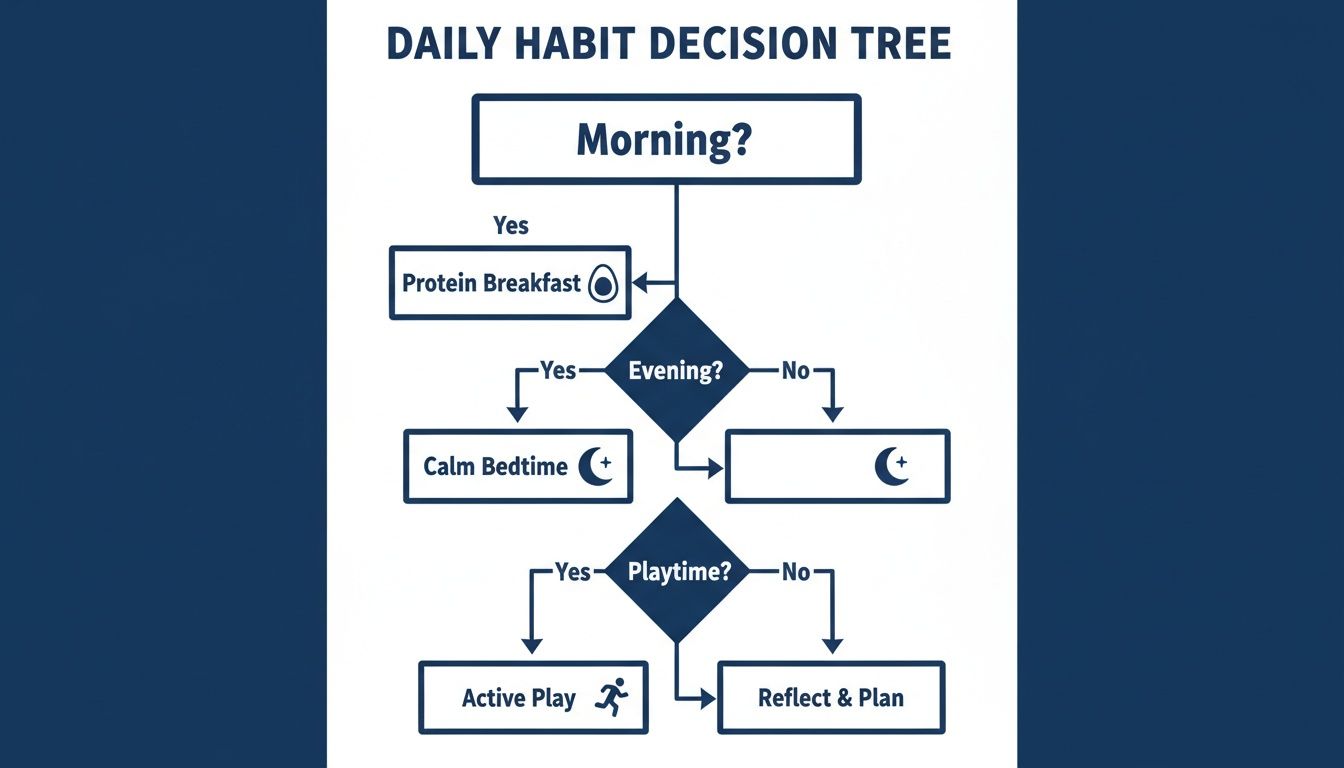 DAILY HABIT DECISION TREE

Morning?

Yes

Protein Breakfast

Yes

Evening?

No

Calm Bedtime

Yes

Playtime?

No

Active Play

Reflect & Plan